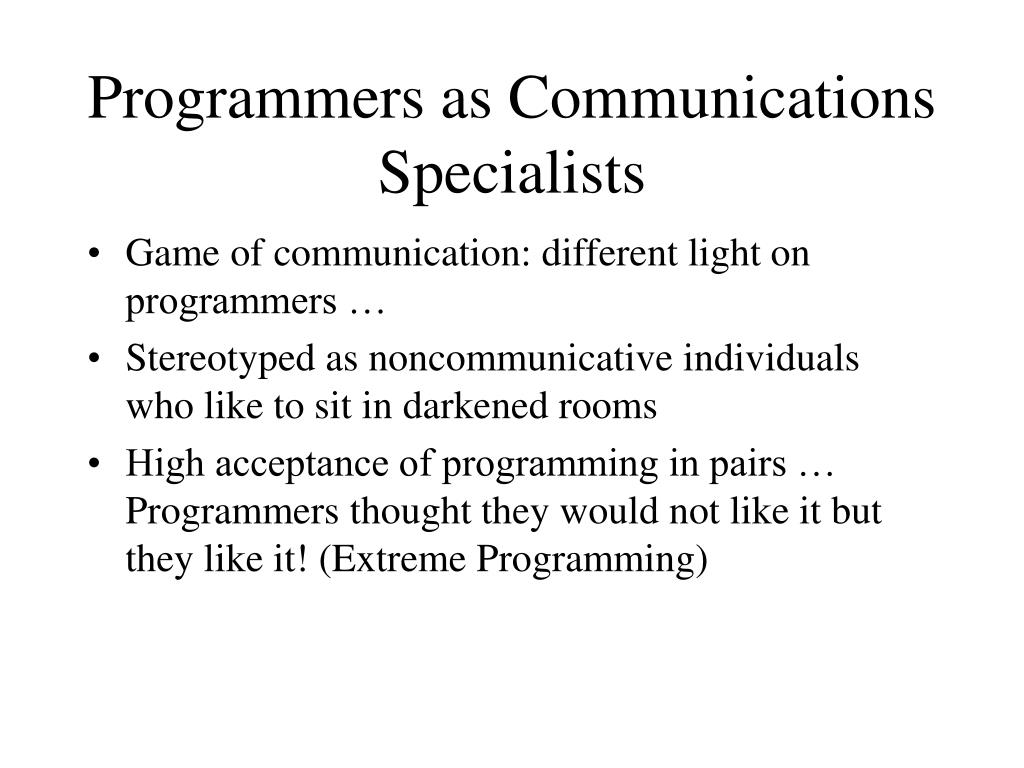 Programmers as Communications Specialists

• Game of communication: different light on programmers …
• Stereotyped as noncommunicative individuals who like to sit in darkened rooms
• High acceptance of programming in pairs … Programmers thought they would not like it but they like it! (Extreme Programming)